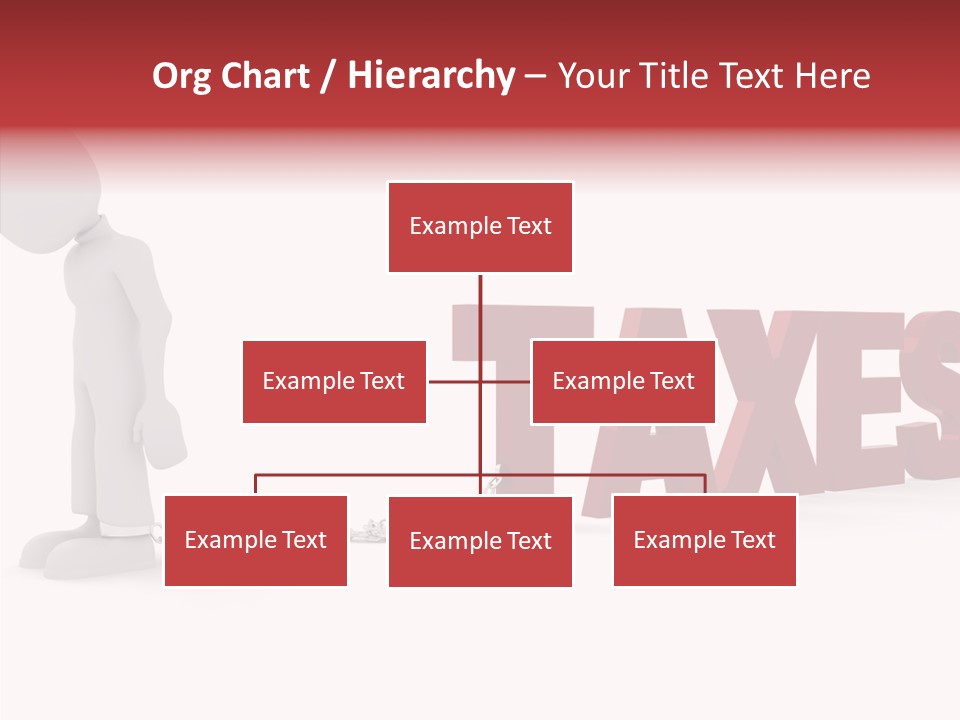 Org Chart / Hierarchy – Your Title Text Here

Example Text

Example Text

Example Text

TAXES

Example Text

Example Text

Example Text